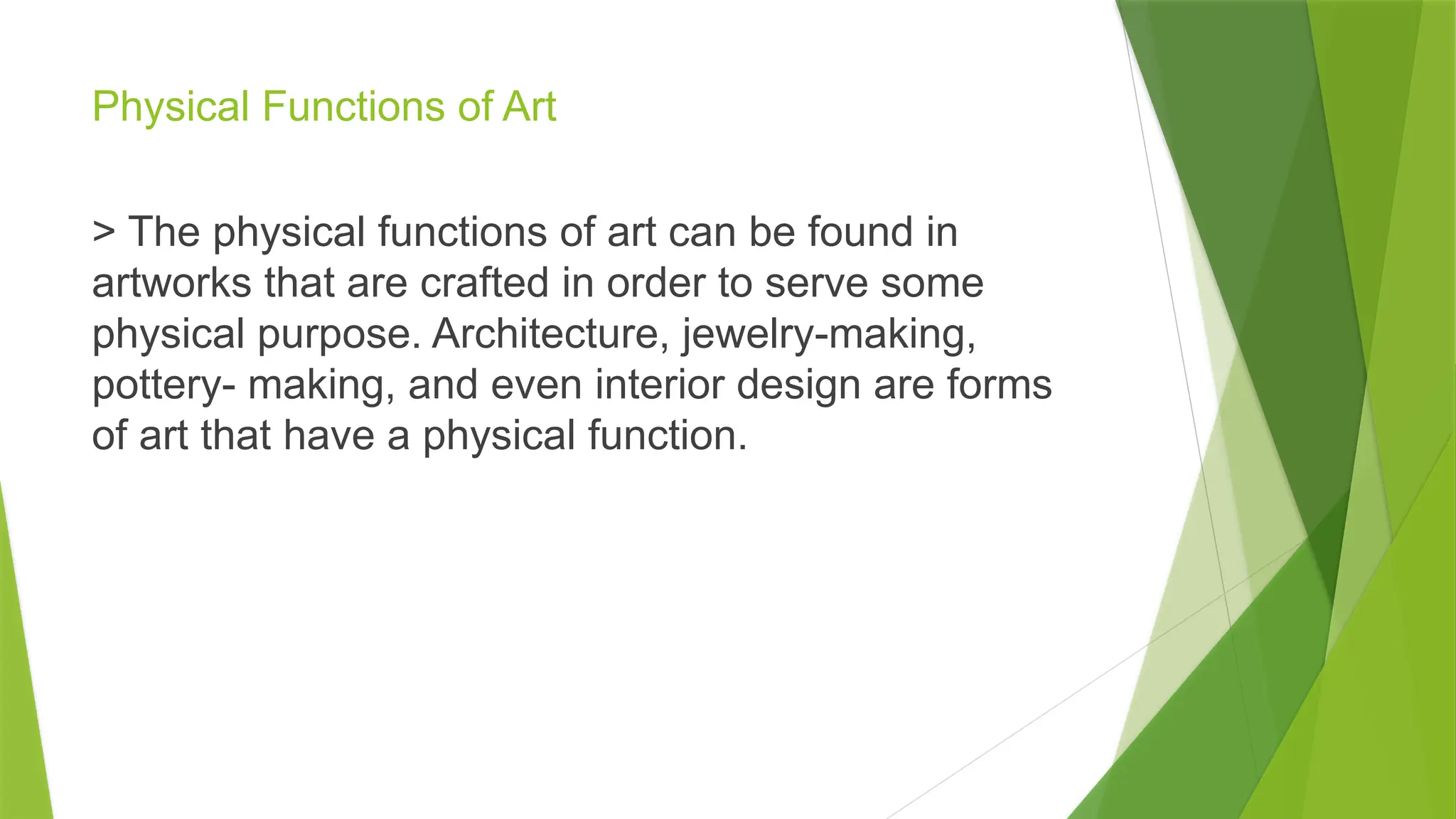 Physical Functions of Art

> The physical functions of art can be found in artworks that are crafted in order to serve some physical purpose. Architecture, jewelry-making, pottery- making, and even interior design are forms of art that have a physical function.